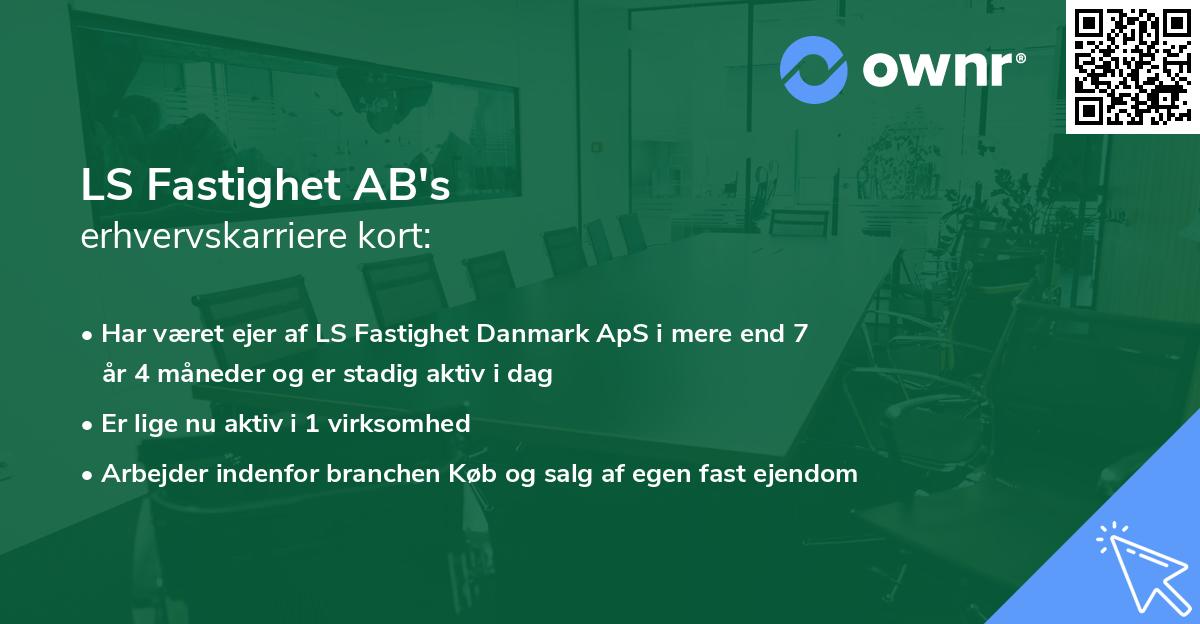 ownr®

LS Fastighet AB's
erhvervskarriere kort:

• Har været ejer af LS Fastighet Danmark ApS i mere end 7 år 4 måneder og er stadig aktiv i dag

• Er lige nu aktiv i 1 virksomhed

• Arbejder indenfor branchen Køb og salg af egen fast ejendom